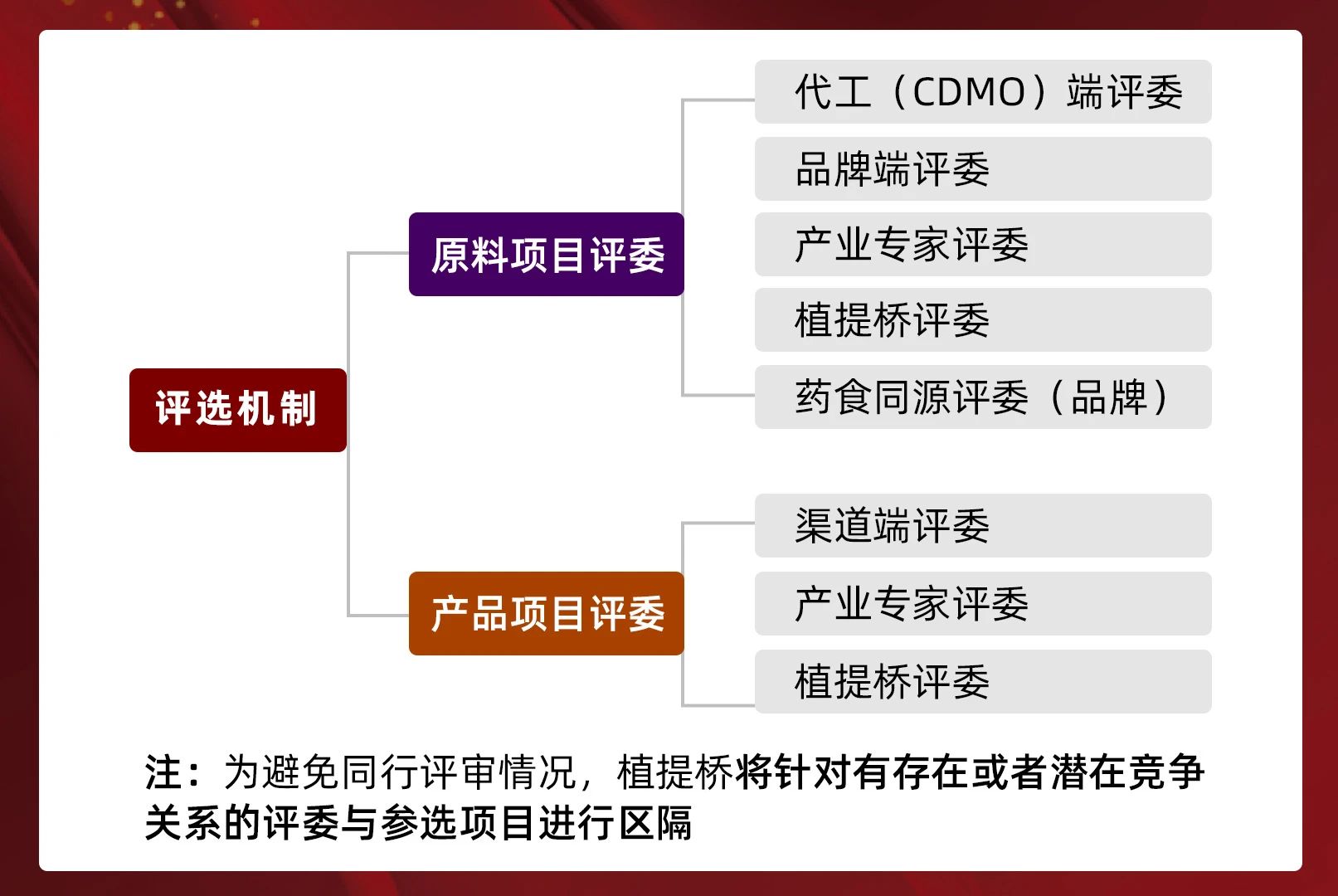 评选机制

原料项目评委

代工（CDMO）端评委

品牌端评委

产业专家评委

植提桥评委

药食同源评委（品牌）

产品项目评委

渠道端评委

产业专家评委

植提桥评委

注：为避免同行评审情况，植提桥将针对有存在或者潜在竞争关系的评委与参选项目进行区隔